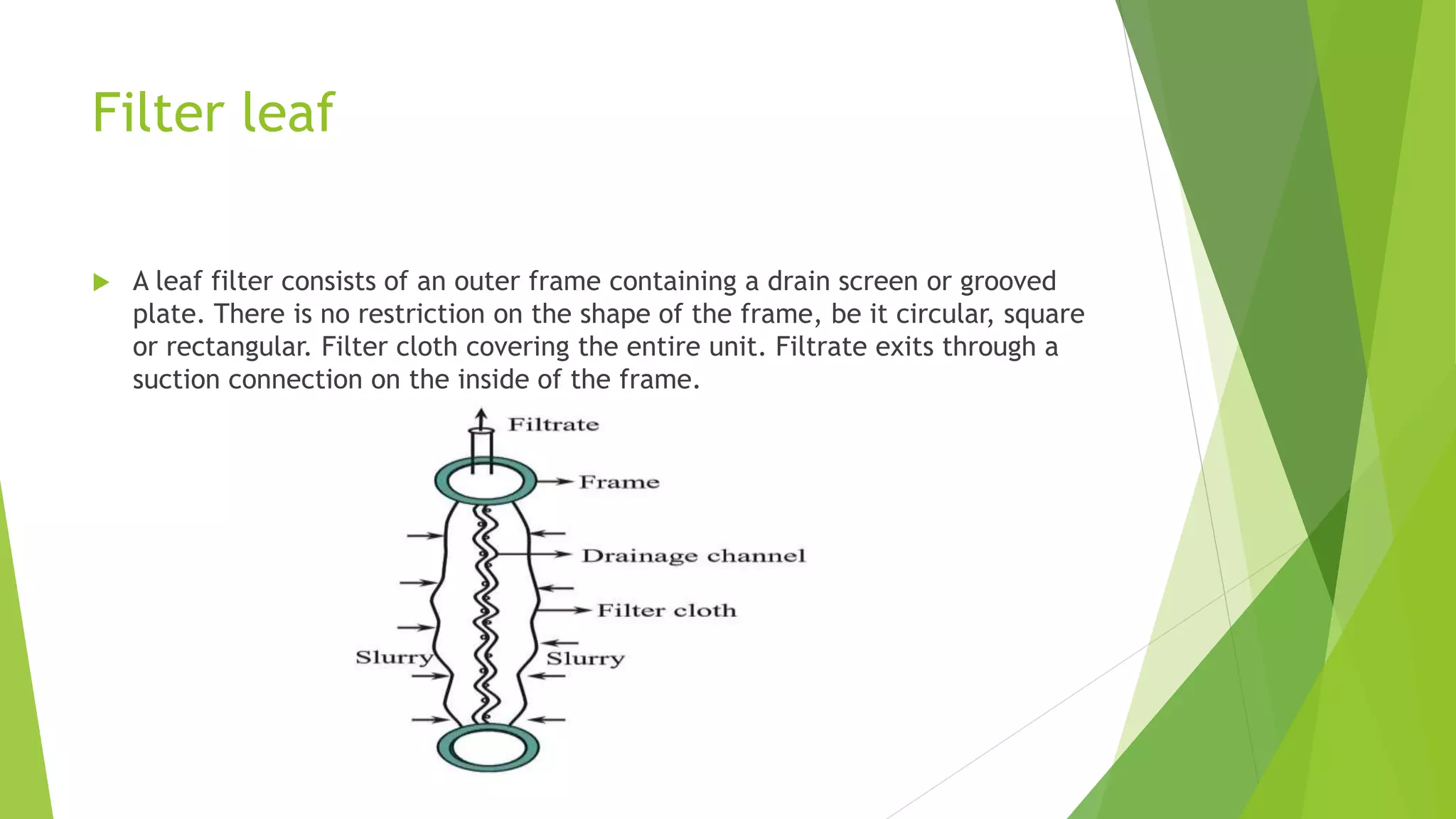 Filter leaf

A leaf filter consists of an outer frame containing a drain screen or grooved plate. There is no restriction on the shape of the frame, be it circular, square or rectangular. Filter cloth covering the entire unit. Filtrate exits through a suction connection on the inside of the frame.

Filtrate

Frame

Drainage channel

Filter cloth

Slurry

Slurry